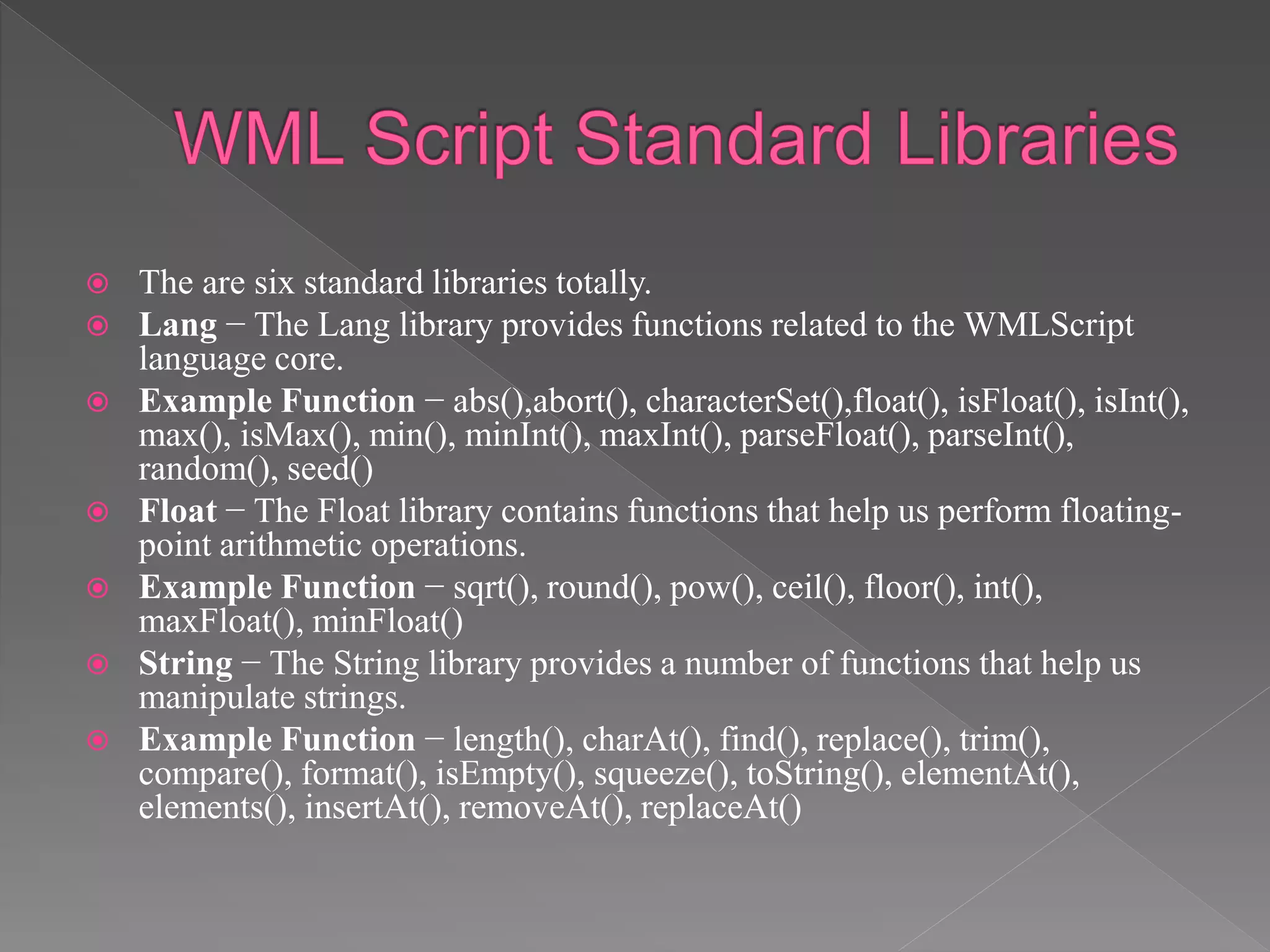 WML Script Standard Libraries

The are six standard libraries totally.

Lang − The Lang library provides functions related to the WMLScript language core.

Example Function − abs(),abort(), characterSet(),float(), isFloat(), isInt(), max(), isMax(), min(), minInt(), maxInt(), parseFloat(), parseInt(), random(), seed()

Float − The Float library contains functions that help us perform floating-point arithmetic operations.

Example Function − sqrt(), round(), pow(), ceil(), floor(), int(), maxFloat(), minFloat()

String − The String library provides a number of functions that help us manipulate strings.

Example Function − length(), charAt(), find(), replace(), trim(), compare(), format(), isEmpty(), squeeze(), toString(), elementAt(), elements(), insertAt(), removeAt(), replaceAt()